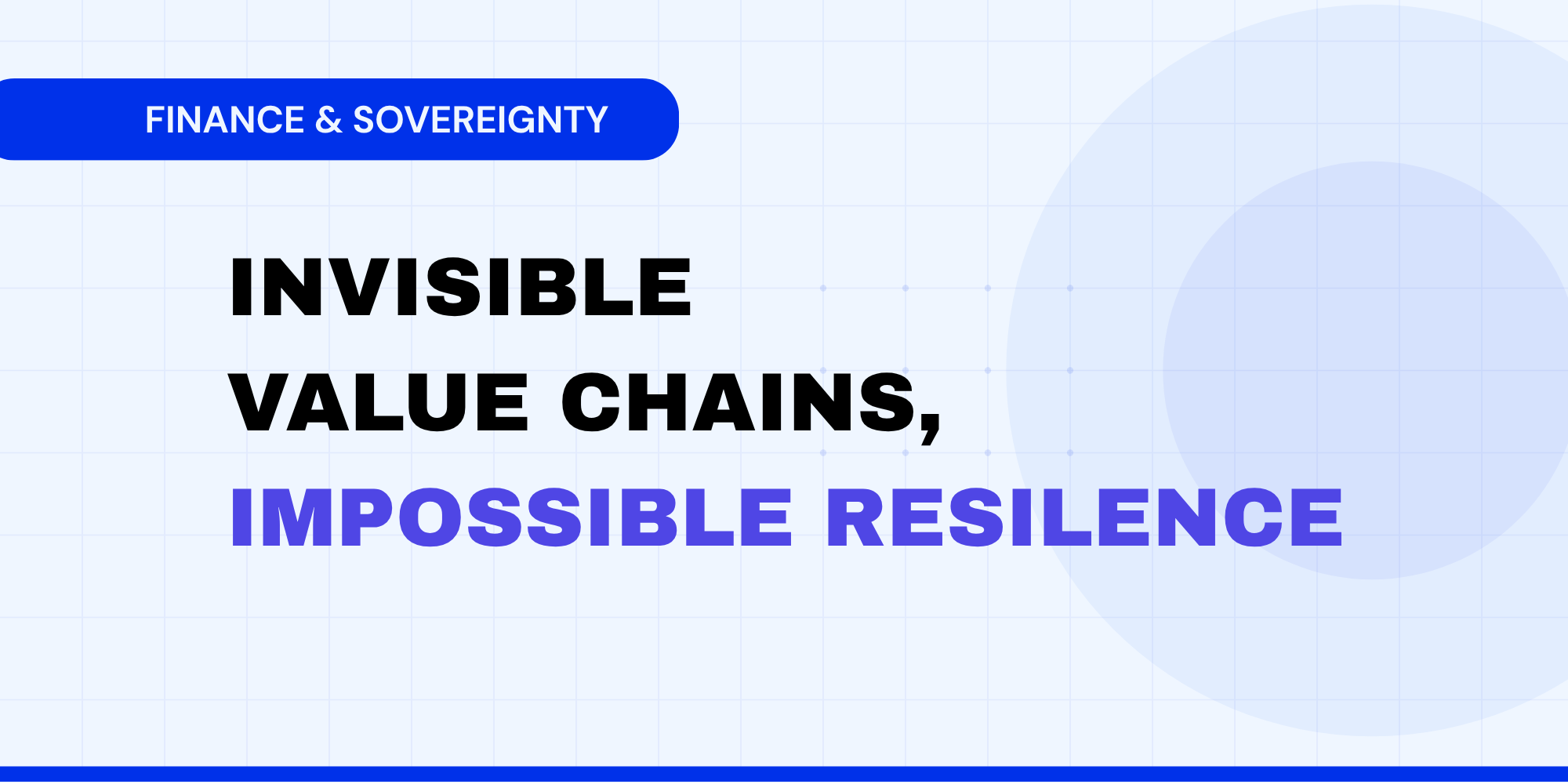 FINANCE & SOVEREIGNTY

INVISIBLE VALUE CHAINS, IMPOSSIBLE RESILENCE